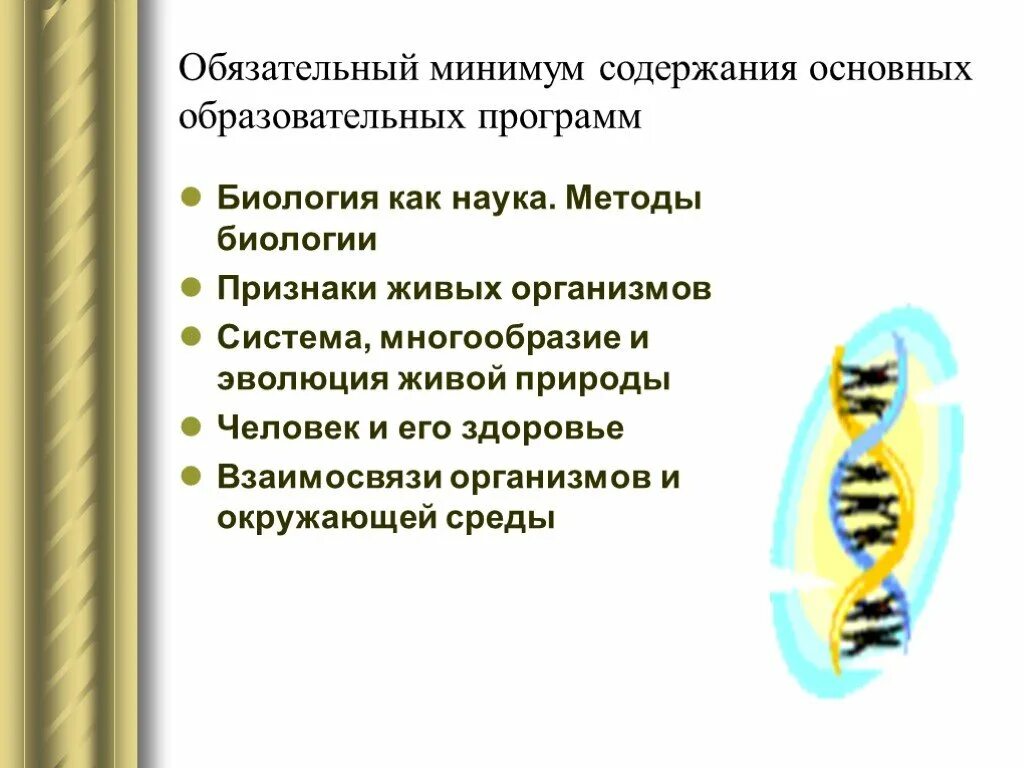 Обязательный минимум содержания основных образовательных программ

- Биология как наука. Методы биологии
- Признаки живых организмов
- Система, многообразие и эволюция живой природы
- Человек и его здоровье
- Взаимосвязи организмов и окружающей среды